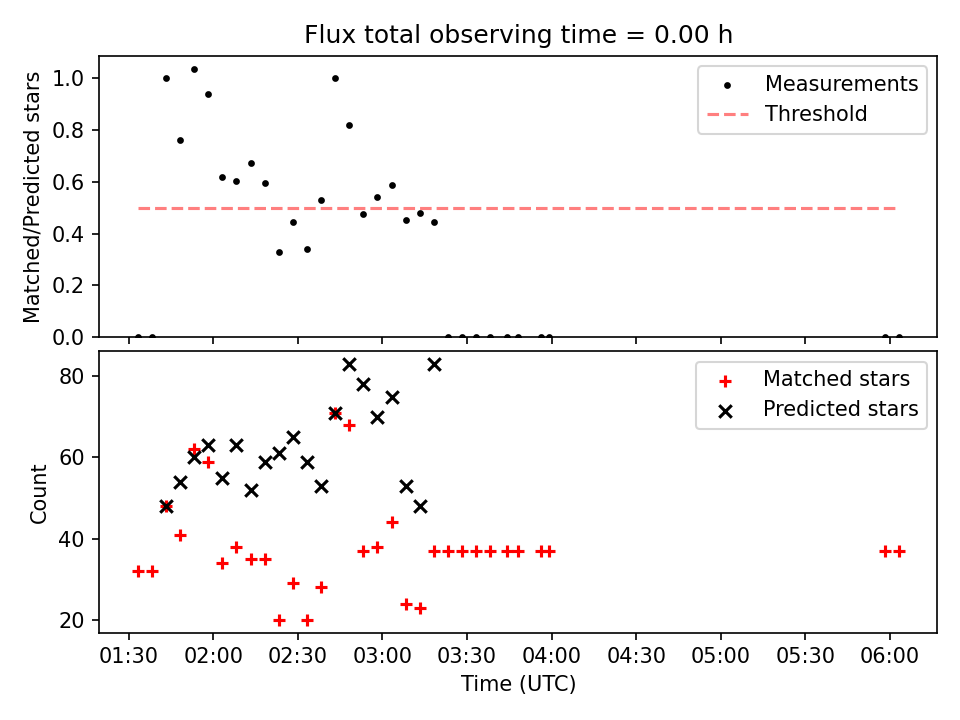 Flux total observing time = 0.00 h

Matched/Predicted stars

1.0
0.8
0.6
0.4
0.2
0.0

Measurements
Threshold

Count

80
60
40
20

Matched stars
Predicted stars

01:30
02:00
02:30
03:00
03:30
04:00
04:30
05:00
05:30
06:00

Time (UTC)